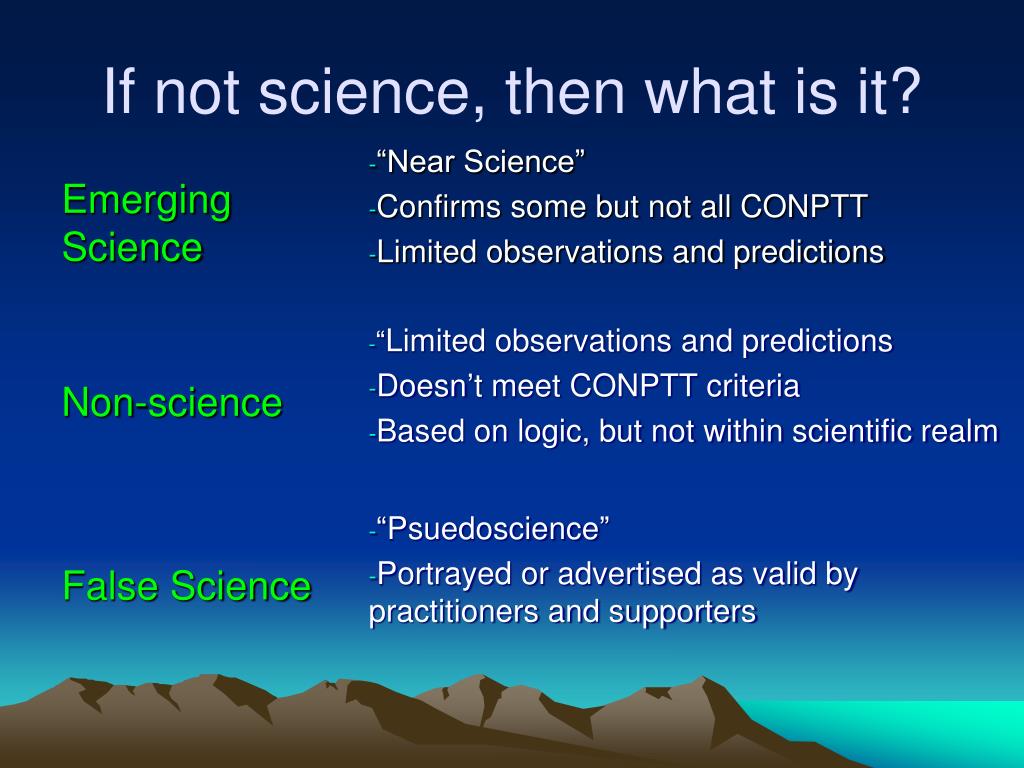 If not science, then what is it?

Emerging Science

-“Near Science”
-Confirms some but not all CONPTT
-Limited observations and predictions

Non-science

-“Limited observations and predictions
-Doesn’t meet CONPTT criteria
-Based on logic, but not within scientific realm

False Science

-“Psuedoscience”
-Portrayed or advertised as valid by practitioners and supporters